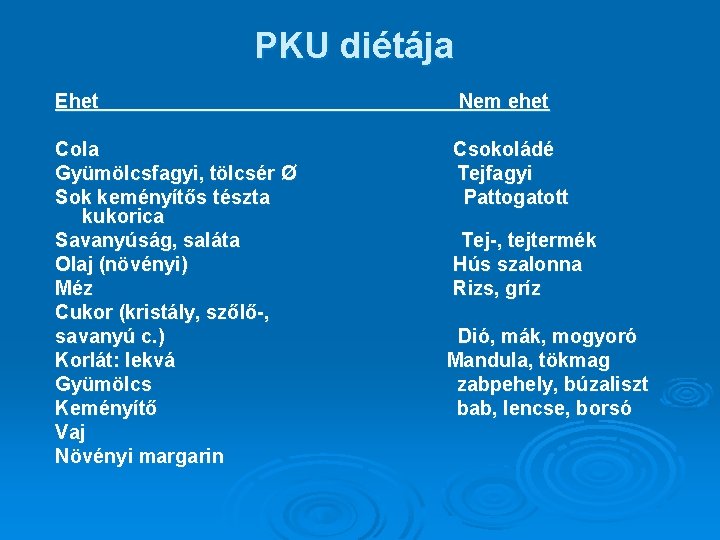 PKU diétája

| Ehet | Nem ehet |
|---|---|
| Cola | Csokoládé |
| Gyümölcsfagyi, tölcsér Ø | Tejfagyi |
| Sok keményítős tészta | Pattogatott kukorica |
| Savanyúság, saláta | Tej-, tejtermék |
| Olaj (növényi) | Hús szalonna |
| Méz | Rizs, gríz |
| Cukor (kristály, szőlő-, savanyú c.) | Dió, mák, mogyoró |
| Korlát: lekvá | Mandula, tökmag |
| Gyümölcs | zabpehely, búzaliszt |
| Keményítő | bab, lencse, borsó |
| Vaj | |
| Növényi margarin | |